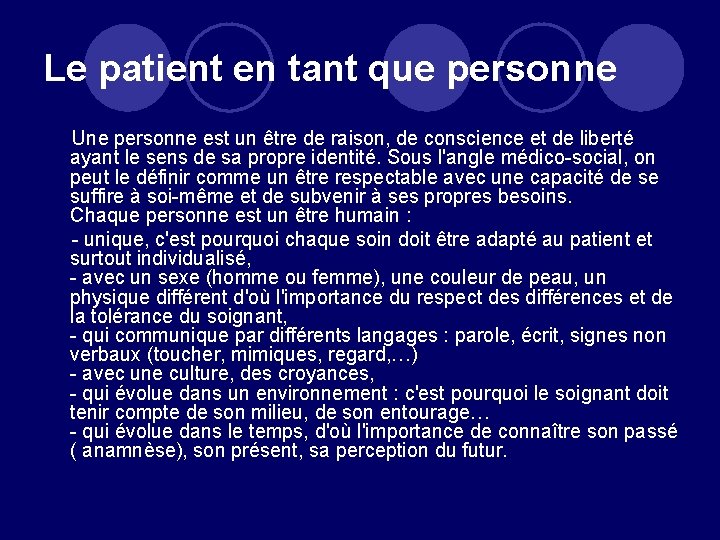 Le patient en tant que personne

Une personne est un être de raison, de conscience et de liberté ayant le sens de sa propre identité. Sous l'angle médico-social, on peut le définir comme un être respectable avec une capacité de se suffire à soi-même et de subvenir à ses propres besoins.
Chaque personne est un être humain :

- unique, c'est pourquoi chaque soin doit être adapté au patient et surtout individualisé,
- avec un sexe (homme ou femme), une couleur de peau, un physique différent d'où l'importance du respect des différences et de la tolérance du soignant,
- qui communique par différents langages : parole, écrit, signes non verbaux (toucher, mimiques, regard,…)
- avec une culture, des croyances,
- qui évolue dans un environnement : c'est pourquoi le soignant doit tenir compte de son milieu, de son entourage…
- qui évolue dans le temps, d'où l'importance de connaître son passé ( anamnèse), son présent, sa perception du futur.